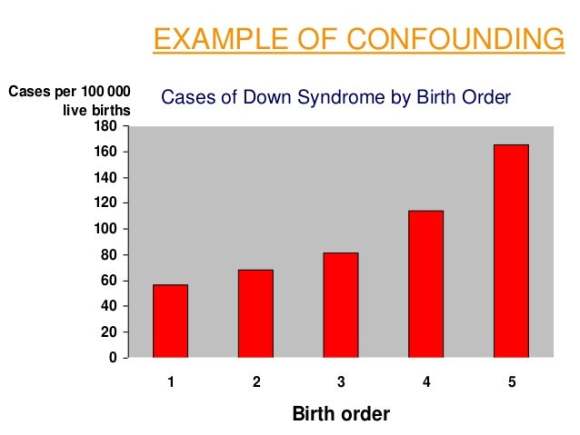 EXAMPLE OF CONFOUNDING

Cases per 100 000 live births

Cases of Down Syndrome by Birth Order

180
160
140
120
100
80
60
40
20
0

1
2
3
4
5

Birth order